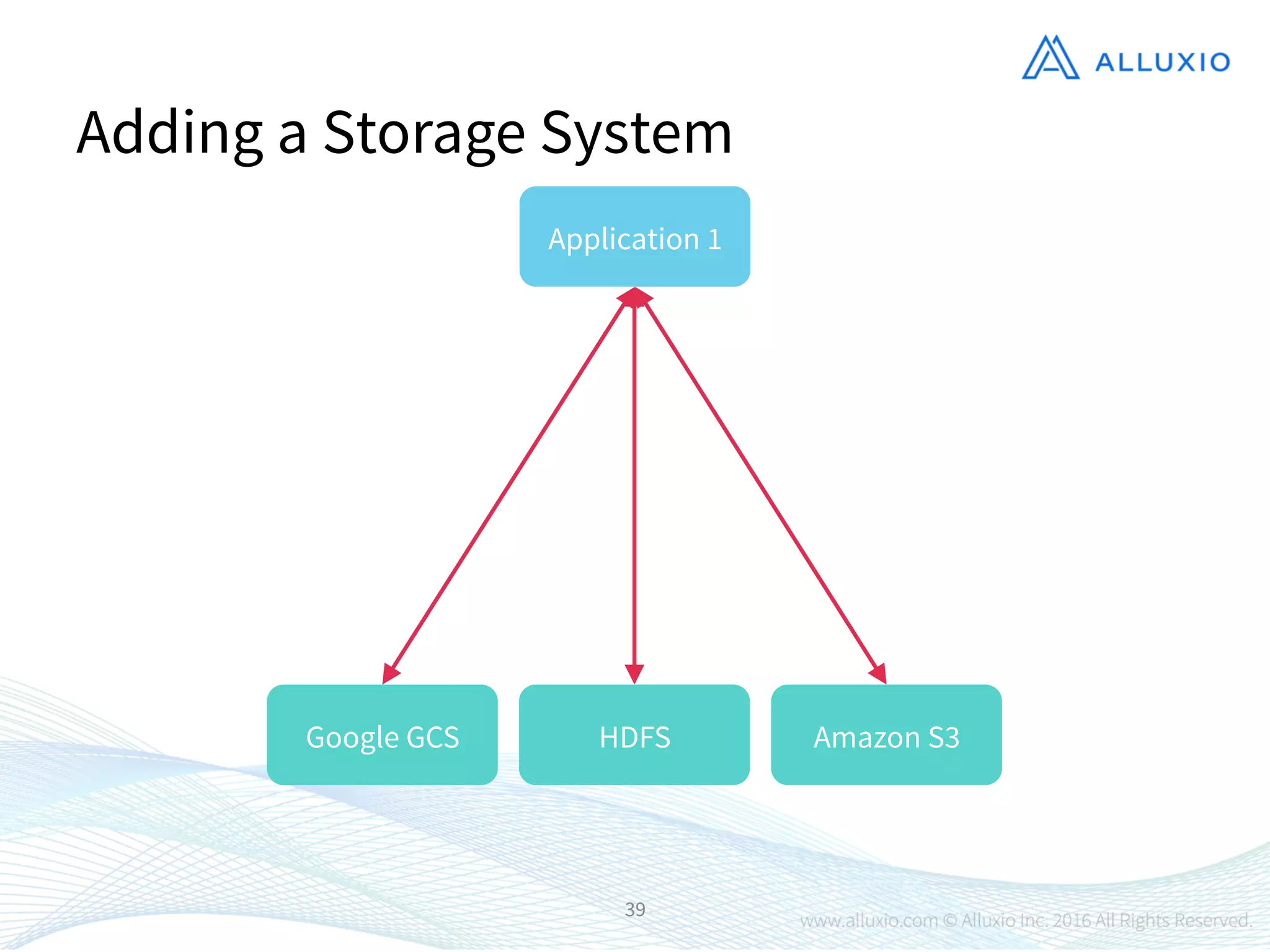 ALLUXIO

Adding a Storage System

Application 1

Google GCS

HDFS

Amazon S3

39

www.alluxio.com © Alluxio Inc. 2016 All Rights Reserved.